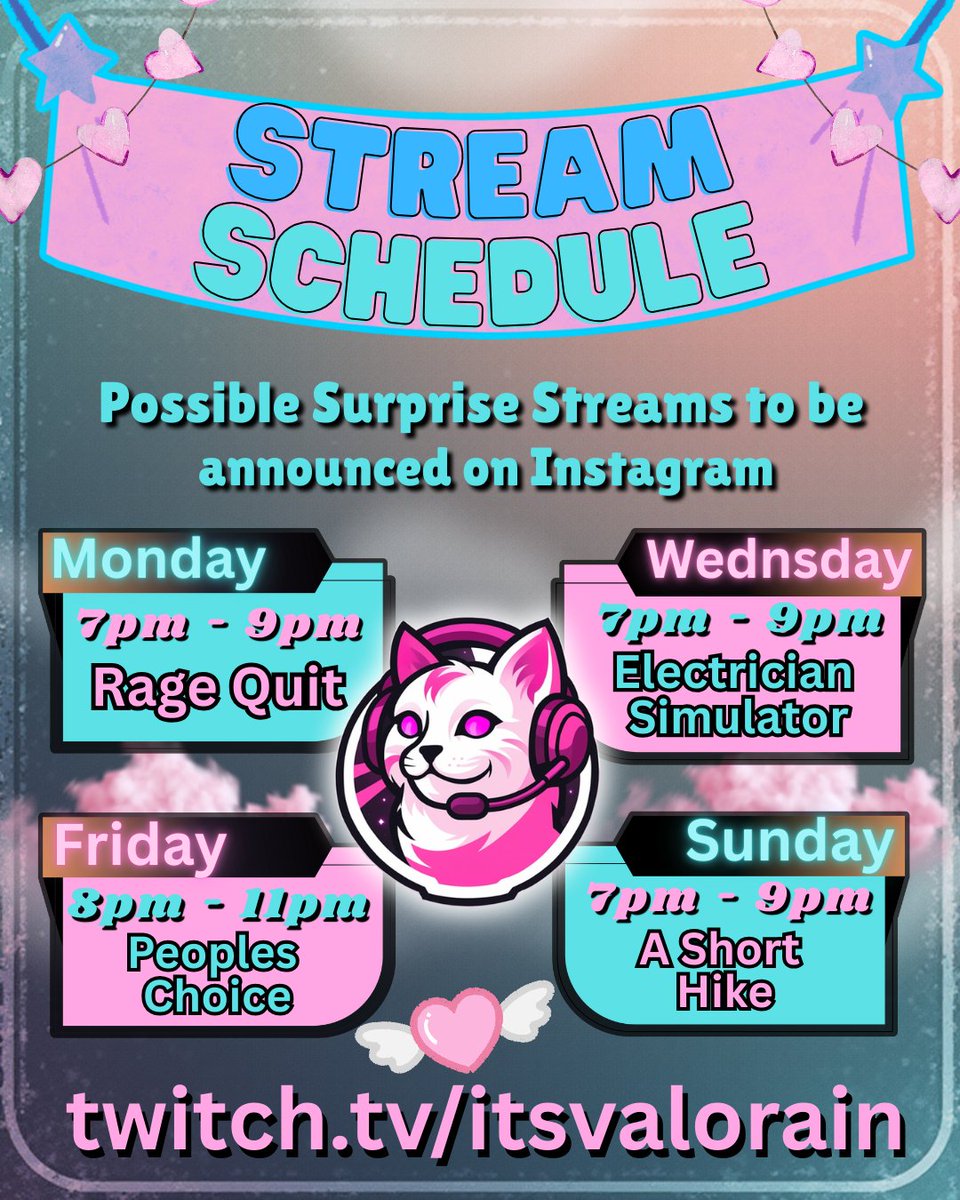 STREAM SCHEDULE

Possible Surprise Streams to be announced on Instagram

Monday
7pm - 9pm
Rage Quit

Wednsday
7pm - 9pm
Electrician Simulator

Friday
8pm - 11pm
Peoples Choice

Sunday
7pm - 9pm
A Short Hike

twitch.tv/itsvalorain